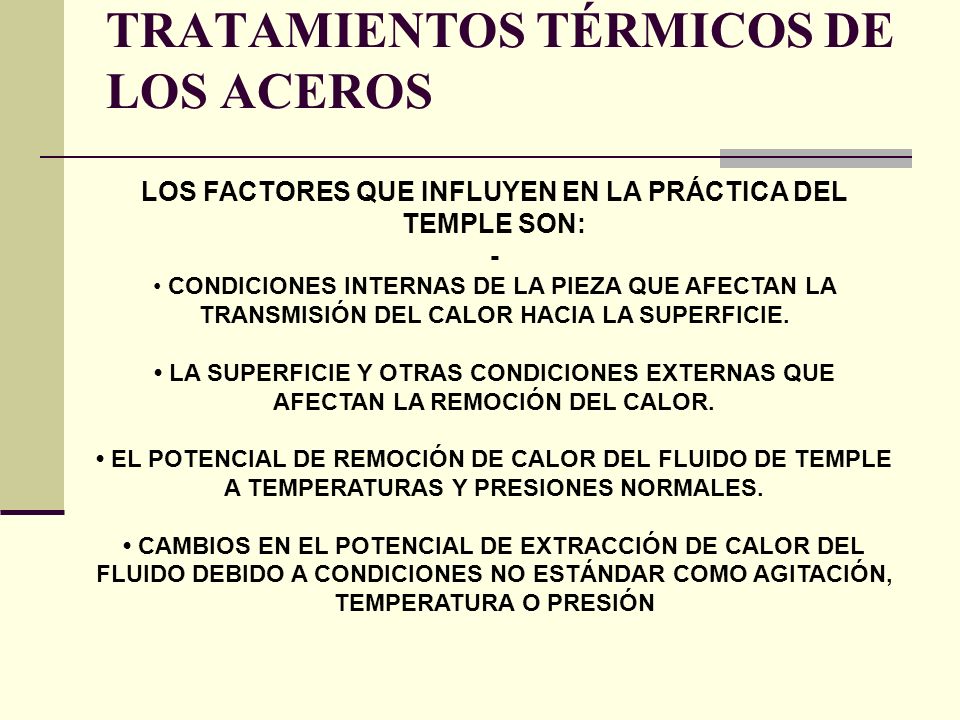 TRATAMIENTOS TÉRMICOS DE LOS ACEROS

LOS FACTORES QUE INFLUYEN EN LA PRÁCTICA DEL TEMPLE SON:
-
• CONDICIONES INTERNAS DE LA PIEZA QUE AFECTAN LA TRANSMISIÓN DEL CALOR HACIA LA SUPERFICIE.

• LA SUPERFICIE Y OTRAS CONDICIONES EXTERNAS QUE AFECTAN LA REMOCIÓN DEL CALOR.

• EL POTENCIAL DE REMOCIÓN DE CALOR DEL FLUIDO DE TEMPLE A TEMPERATURAS Y PRESIONES NORMALES.

• CAMBIOS EN EL POTENCIAL DE EXTRACCIÓN DE CALOR DEL FLUIDO DEBIDO A CONDICIONES NO ESTÁNDAR COMO AGITACIÓN, TEMPERATURA O PRESIÓN